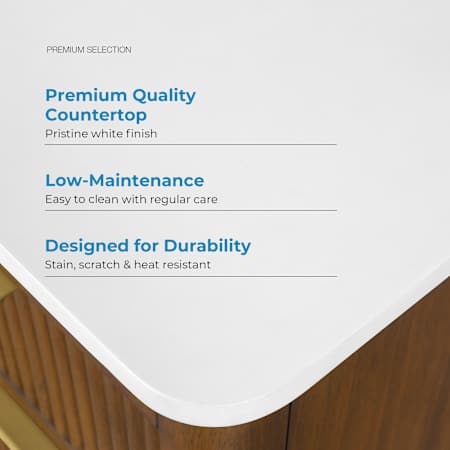 PREMIUM SELECTION

Premium Quality Countertop
Pristine white finish

Low-Maintenance
Easy to clean with regular care

Designed for Durability
Stain, scratch & heat resistant